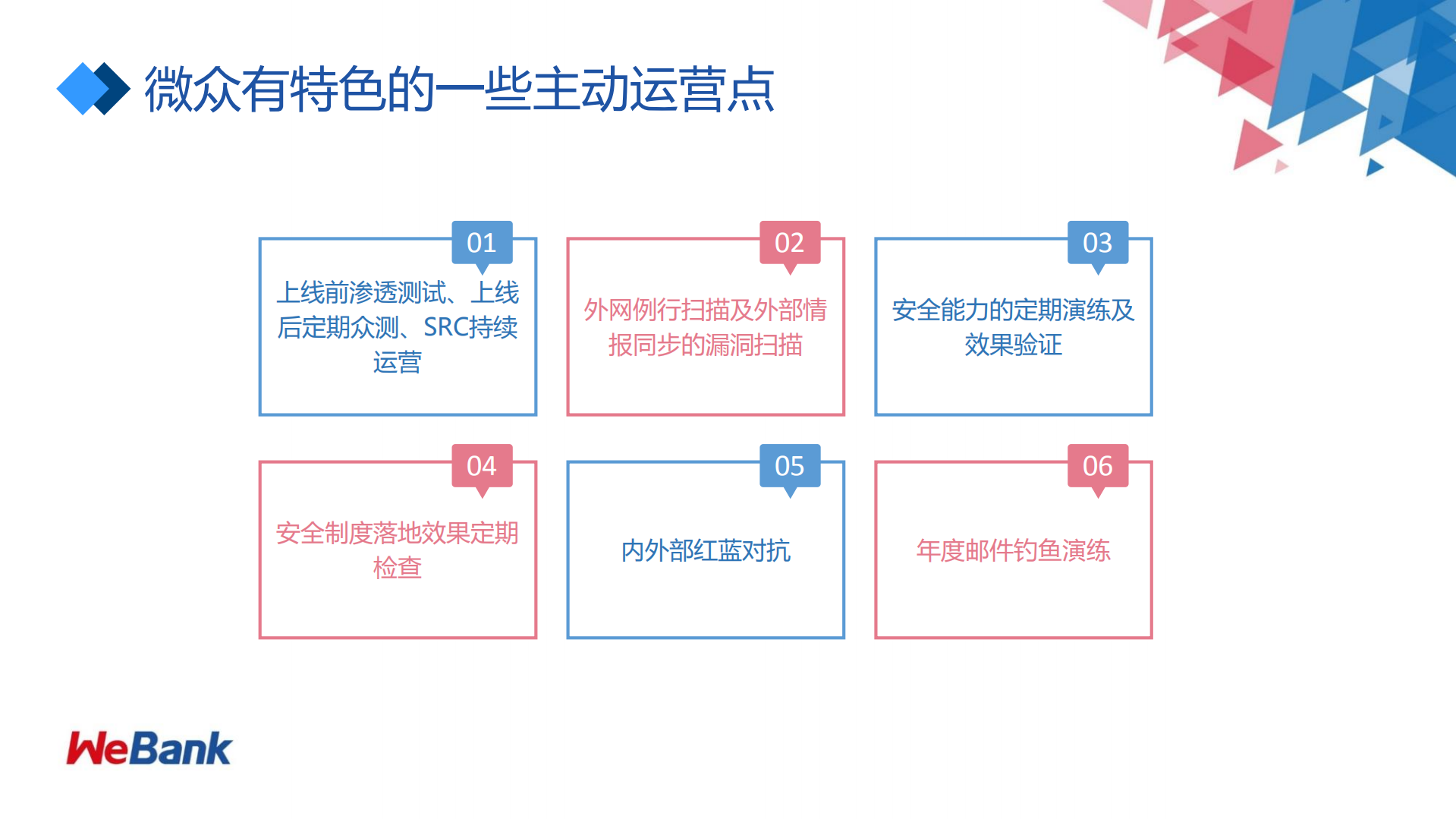 微众有特色的一些主动运营点

01

上线前渗透测试、上线后定期众测、SRC持续运营

02

外网例行扫描及外部情报同步的漏洞扫描

03

安全能力的定期演练及效果验证

04

安全制度落地效果定期检查

05

内外部红蓝对抗

06

年度邮件钓鱼演练

WeBank